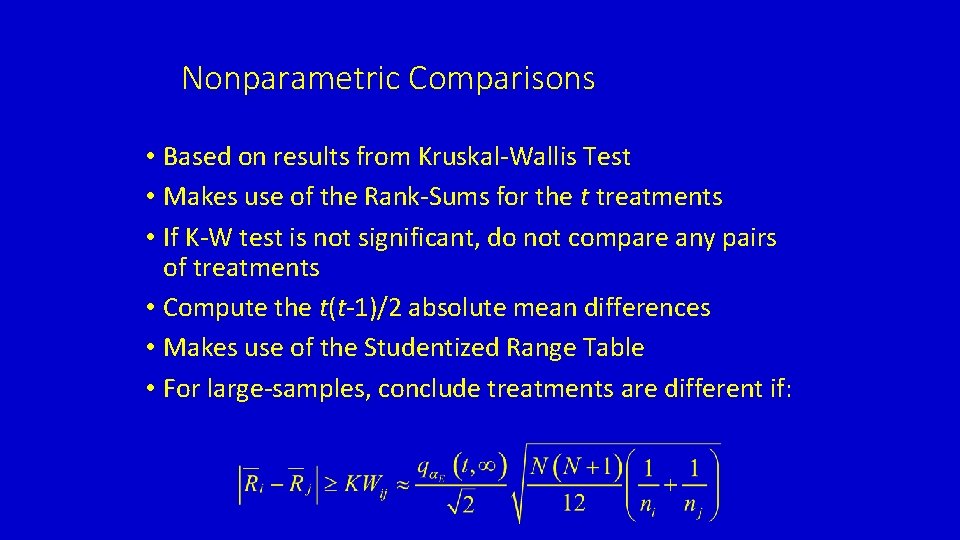 Nonparametric Comparisons

• Based on results from Kruskal-Wallis Test
• Makes use of the Rank-Sums for the $t$ treatments
• If K-W test is not significant, do not compare any pairs of treatments
• Compute the $t(t-1)/2$ absolute mean differences
• Makes use of the Studentized Range Table
• For large-samples, conclude treatments are different if:

$\left|\overline{R}_i - \overline{R}_j\right| \geq KW_{ij} \approx \frac{q_{\alpha_E}(t,\infty)}{\sqrt{2}} \sqrt{\frac{N(N+1)}{12}\left(\frac{1}{n_i}+\frac{1}{n_j}\right)}$